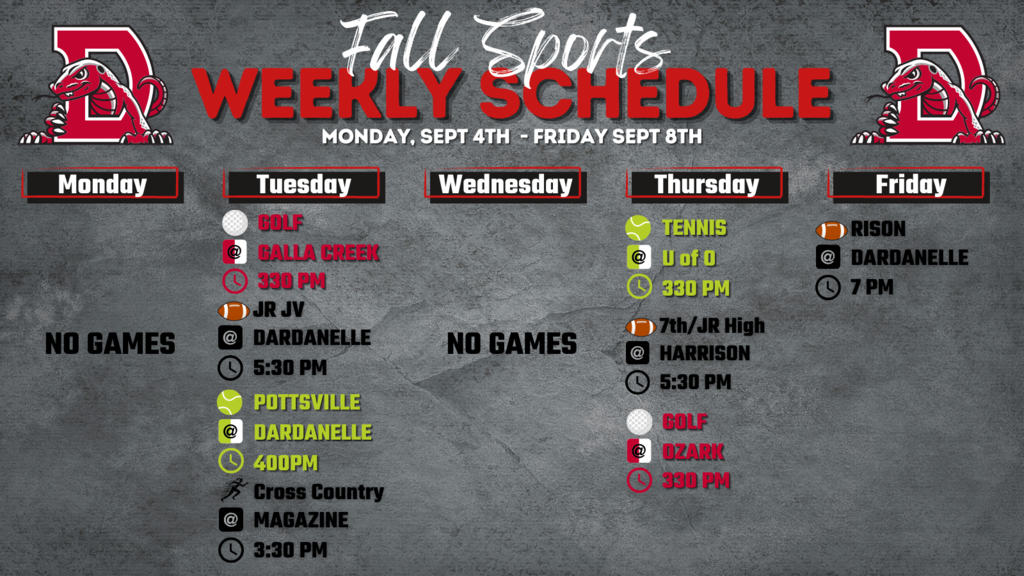 Fall Sports
WEEKLY SCHEDULE
MONDAY, SEPT 4TH - FRIDAY SEPT 8TH

Monday

NO GAMES

Tuesday

GOLF
@ GALLA CREEK
330 PM

JR JV
@ DARDANELLE
5:30 PM

POTTSVILLE
@ DARDANELLE
400PM

Cross Country
@ MAGAZINE
3:30 PM

Wednesday

NO GAMES

Thursday

TENNIS
@ U of O
330 PM

7th/JR High
@ HARRISON
5:30 PM

GOLF
@ OZARK
330 PM

Friday

RISON
@ DARDANELLE
7 PM